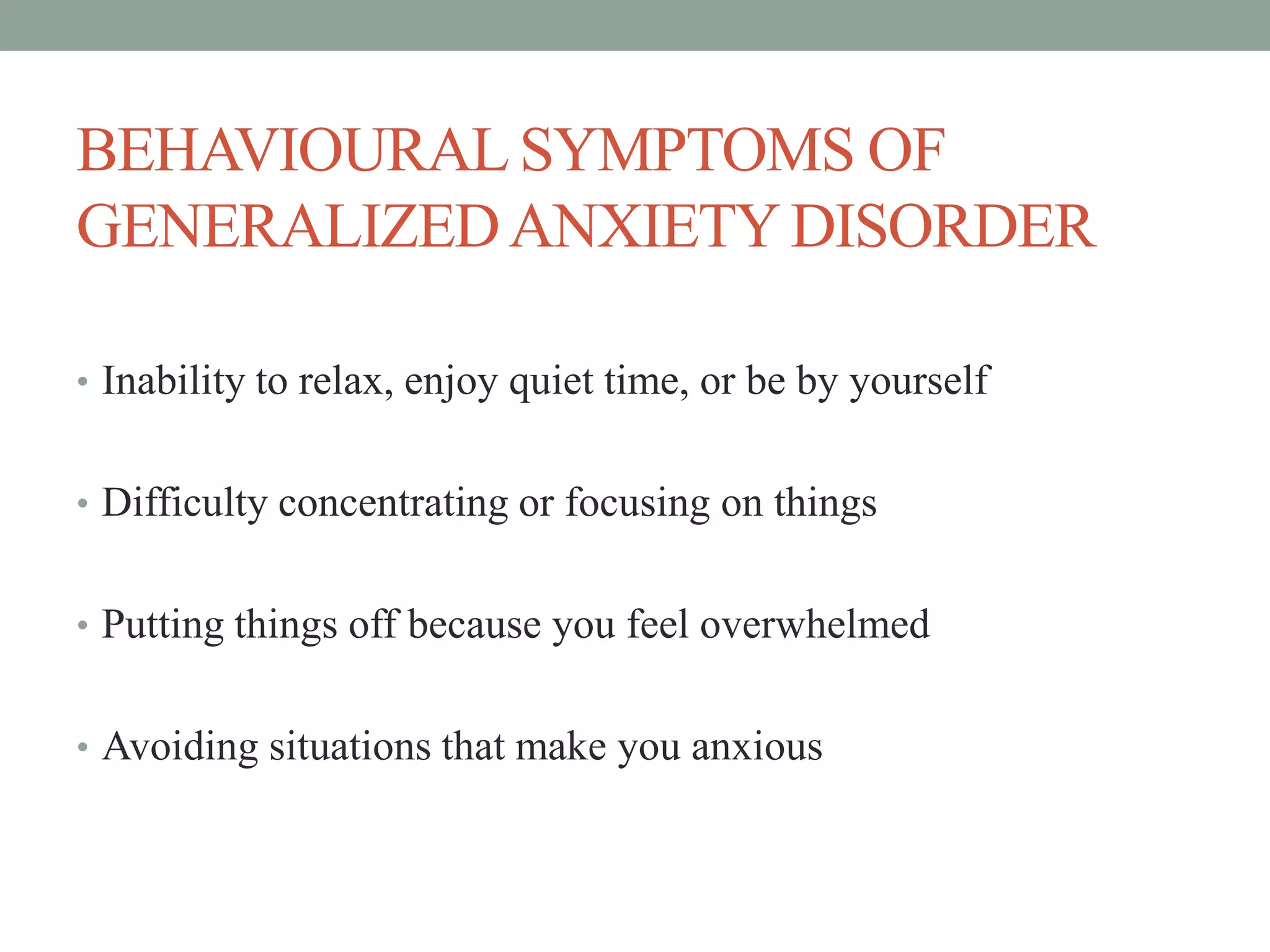 BEHAVIOURAL SYMPTOMS OF GENERALIZED ANXIETY DISORDER

• Inability to relax, enjoy quiet time, or be by yourself

• Difficulty concentrating or focusing on things

• Putting things off because you feel overwhelmed

• Avoiding situations that make you anxious